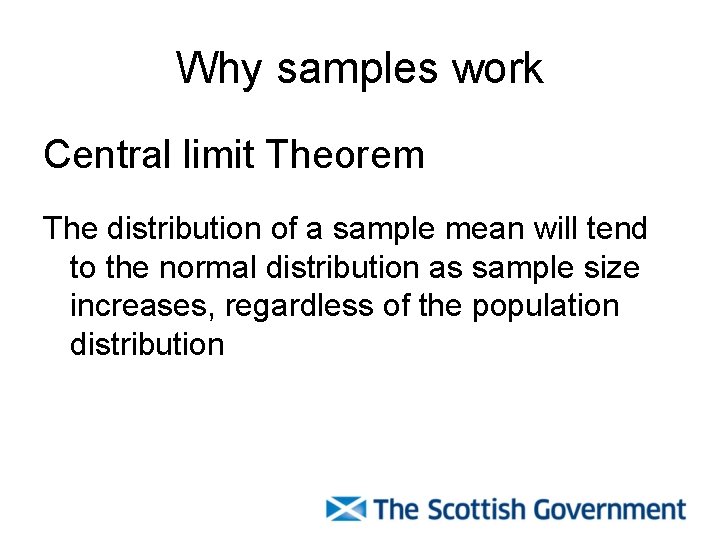 Why samples work

Central limit Theorem

The distribution of a sample mean will tend to the normal distribution as sample size increases, regardless of the population distribution

The Scottish Government